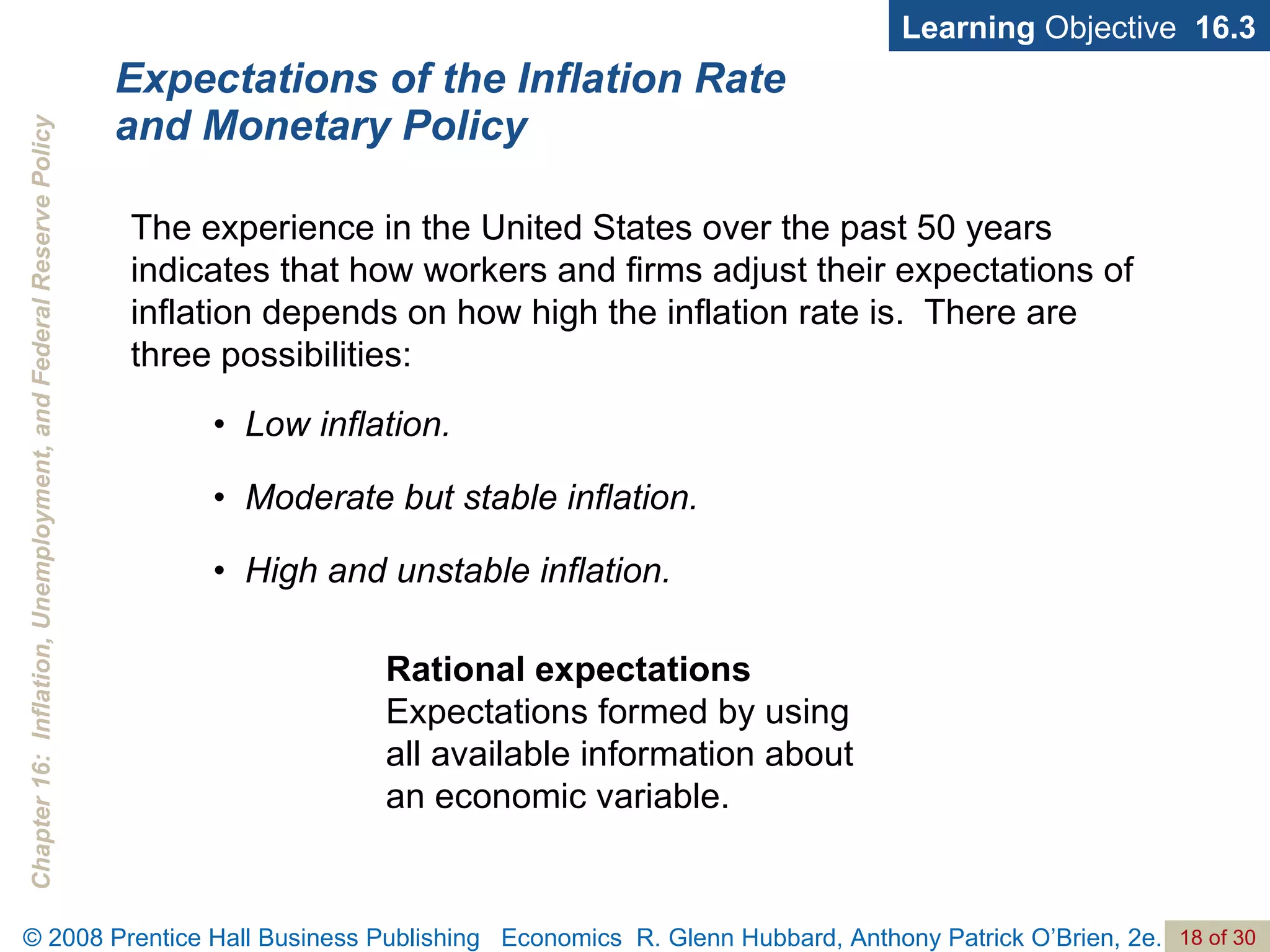 Learning Objective 16.3

Expectations of the Inflation Rate and Monetary Policy

Chapter 16: Inflation, Unemployment, and Federal Reserve Policy

The experience in the United States over the past 50 years indicates that how workers and firms adjust their expectations of inflation depends on how high the inflation rate is. There are three possibilities:

• Low inflation.

• Moderate but stable inflation.

• High and unstable inflation.

Rational expectations
Expectations formed by using all available information about an economic variable.

© 2008 Prentice Hall Business Publishing Economics R. Glenn Hubbard, Anthony Patrick O'Brien, 2e. 18 of 30